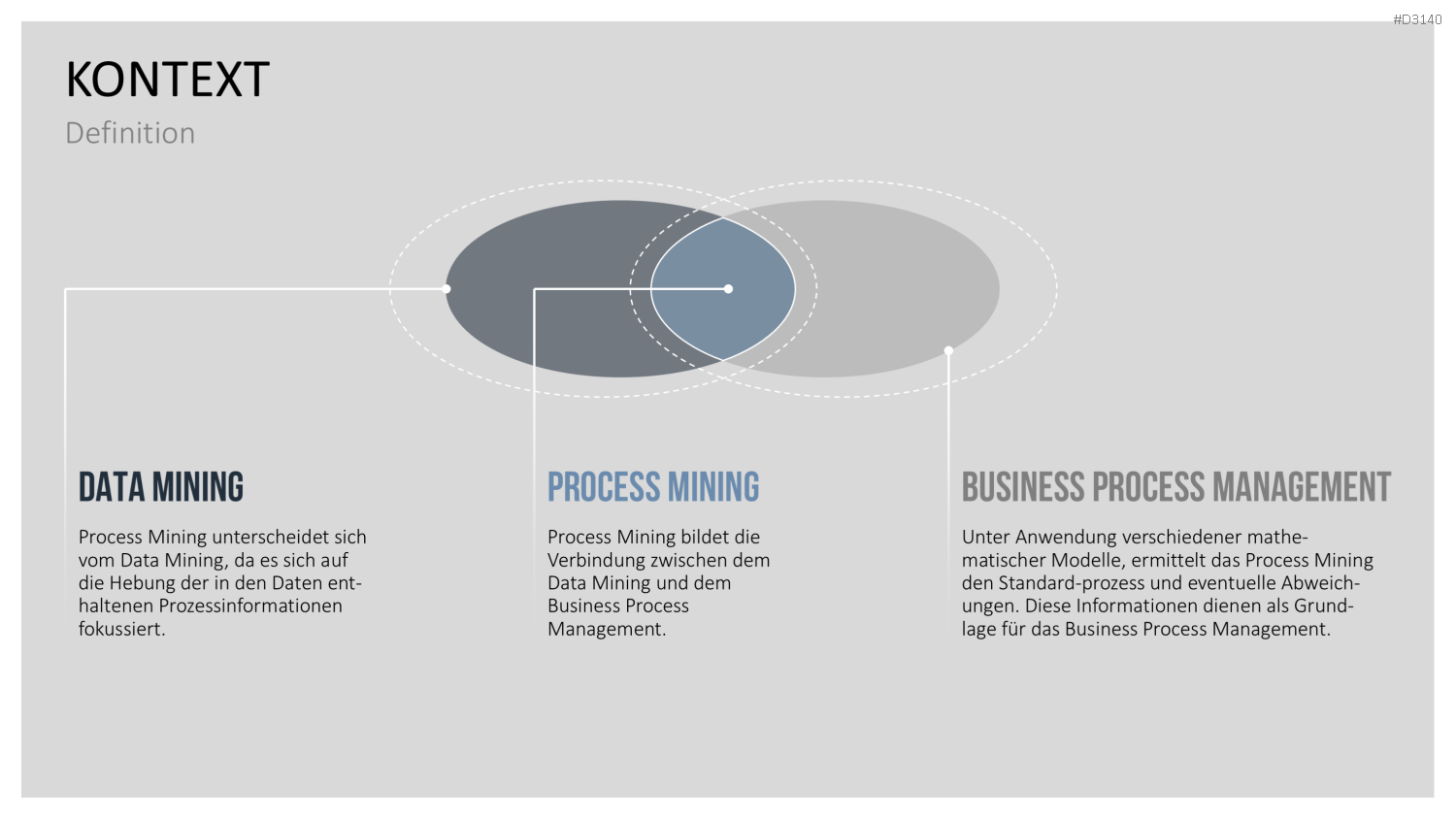 #D3140

KONTEXT

Definition

DATA MINING

Process Mining unterscheidet sich vom Data Mining, da es sich auf die Hebung der in den Daten enthaltenen Prozessinformationen fokussiert.

PROCESS MINING

Process Mining bildet die Verbindung zwischen dem Data Mining und dem Business Process Management.

BUSINESS PROCESS MANAGEMENT

Unter Anwendung verschiedener mathematischer Modelle, ermittelt das Process Mining den Standard-prozess und eventuelle Abweichungen. Diese Informationen dienen als Grundlage für das Business Process Management.